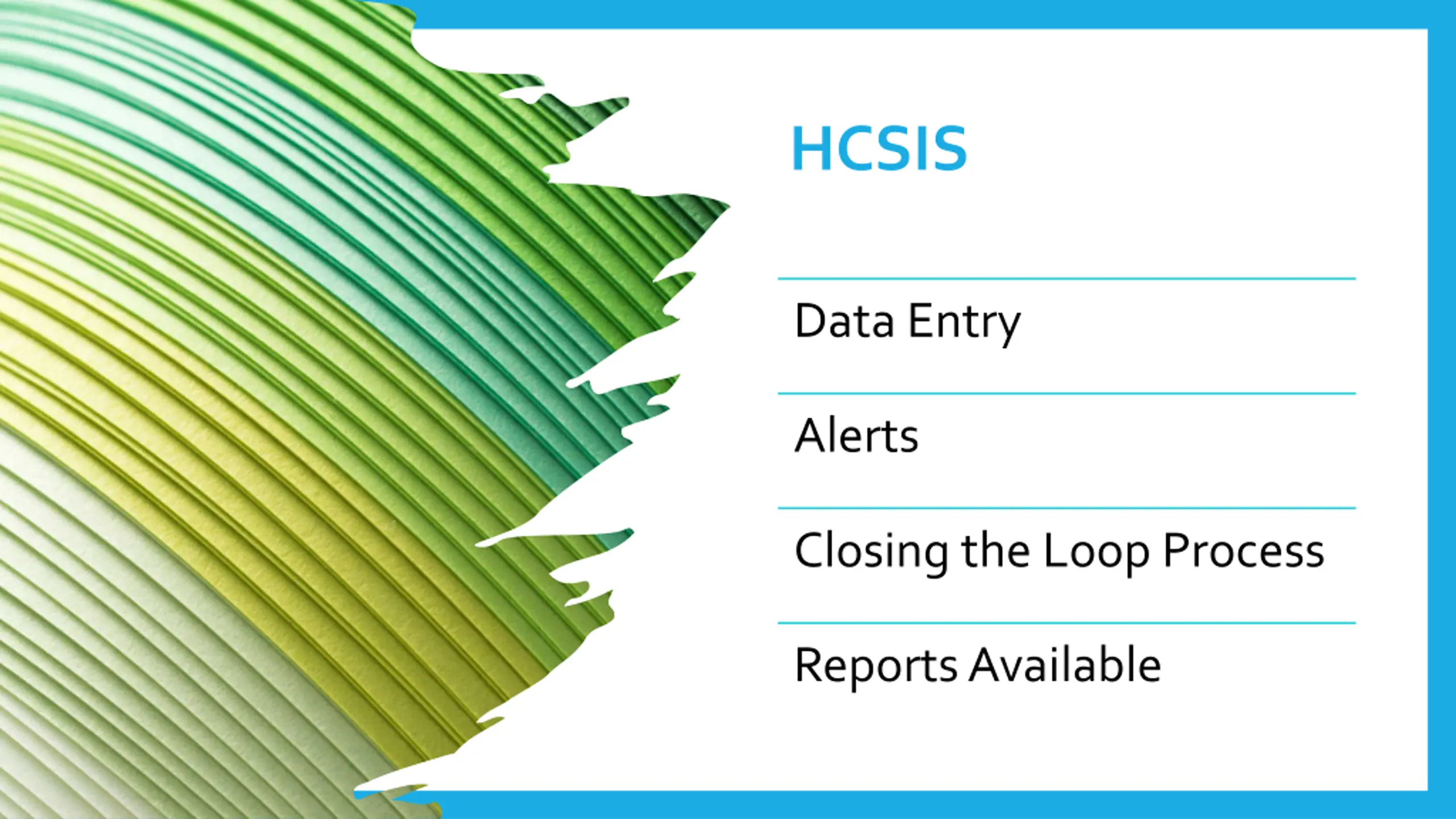 HCSIS

Data Entry

Alerts

Closing the Loop Process

Reports Available